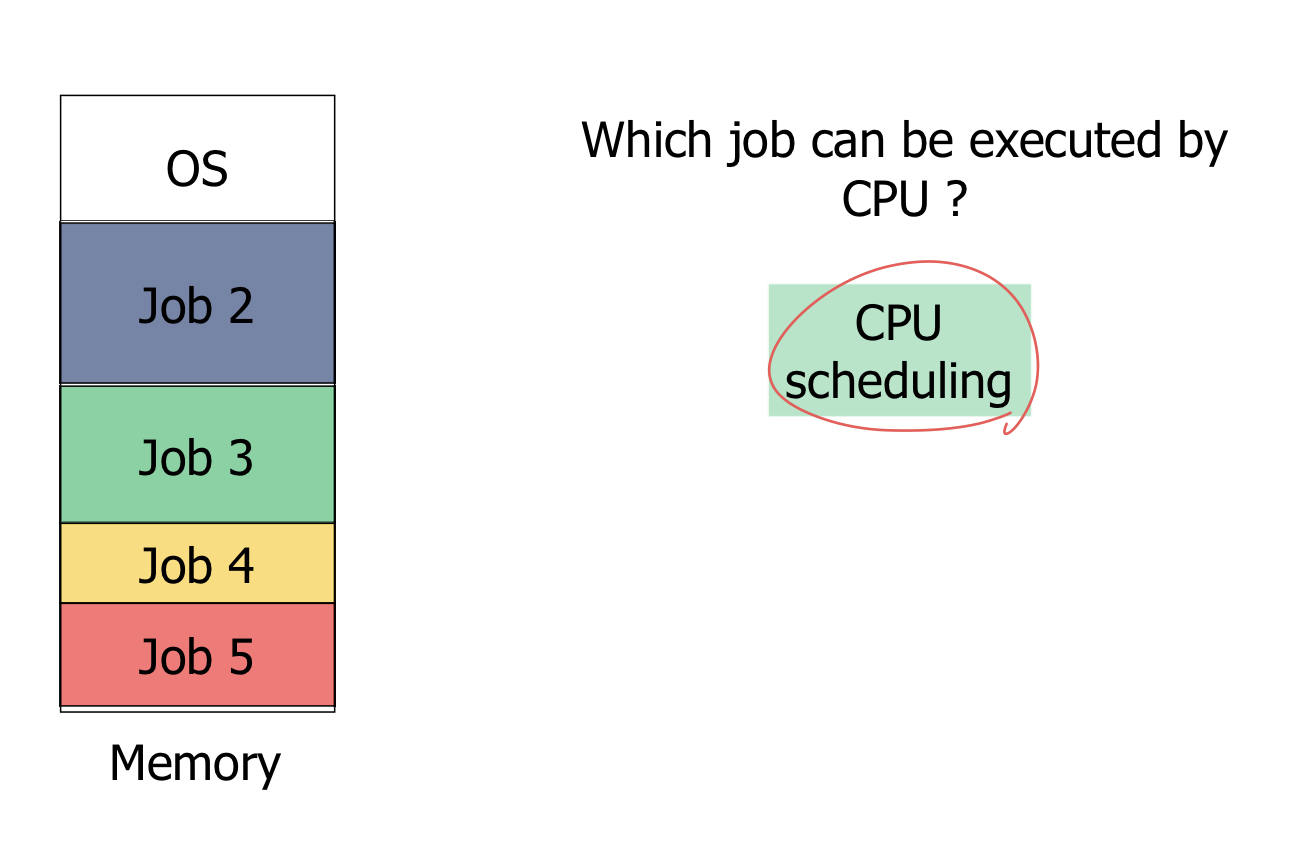 OS

Job 2

Job 3

Job 4

Job 5

Memory

Which job can be executed by CPU ?

CPU scheduling